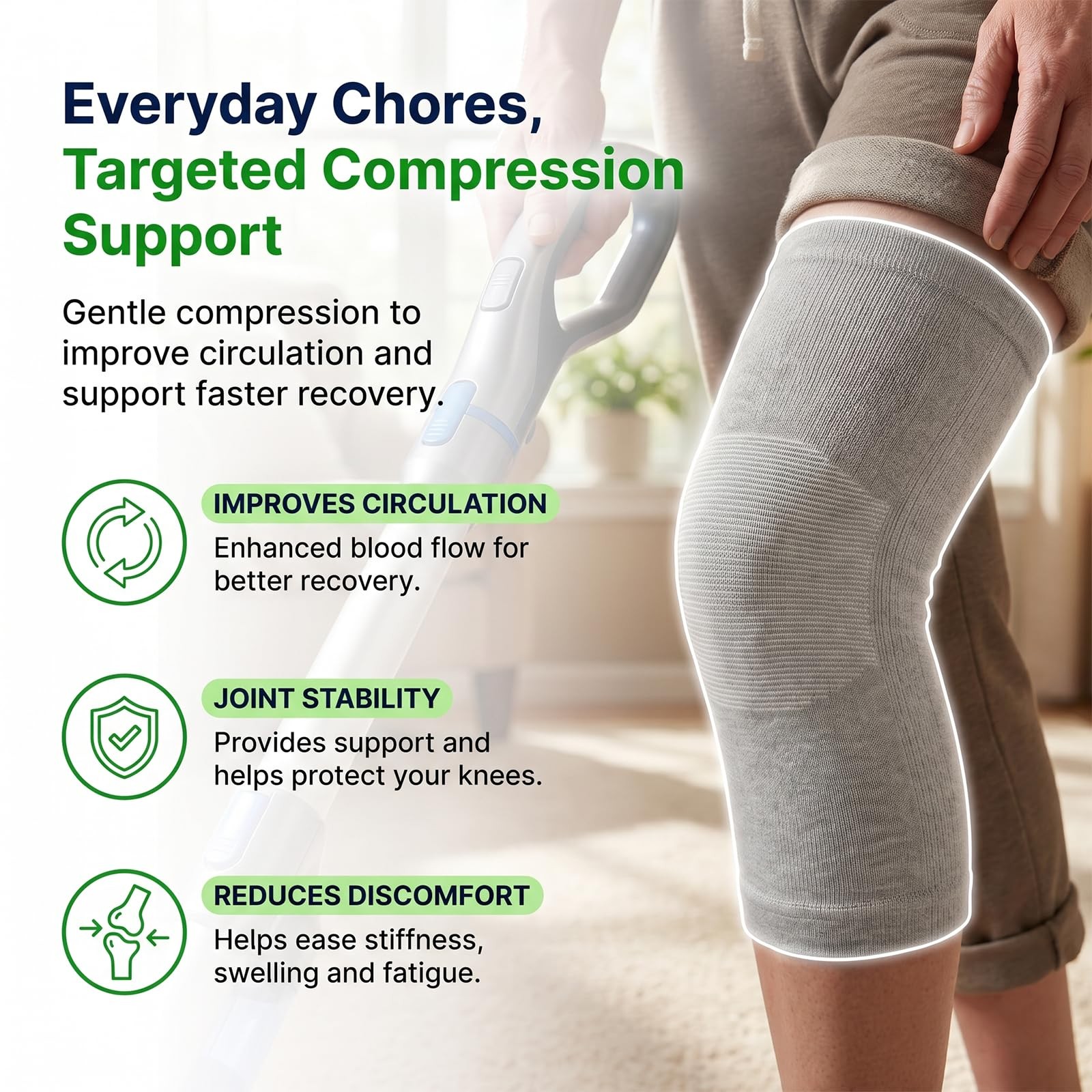 Everyday Chores, Targeted Compression Support

Gentle compression to improve circulation and support faster recovery.

IMPROVES CIRCULATION
Enhanced blood flow for better recovery.

JOINT STABILITY
Provides support and helps protect your knees.

REDUCES DISCOMFORT
Helps ease stiffness, swelling and fatigue.